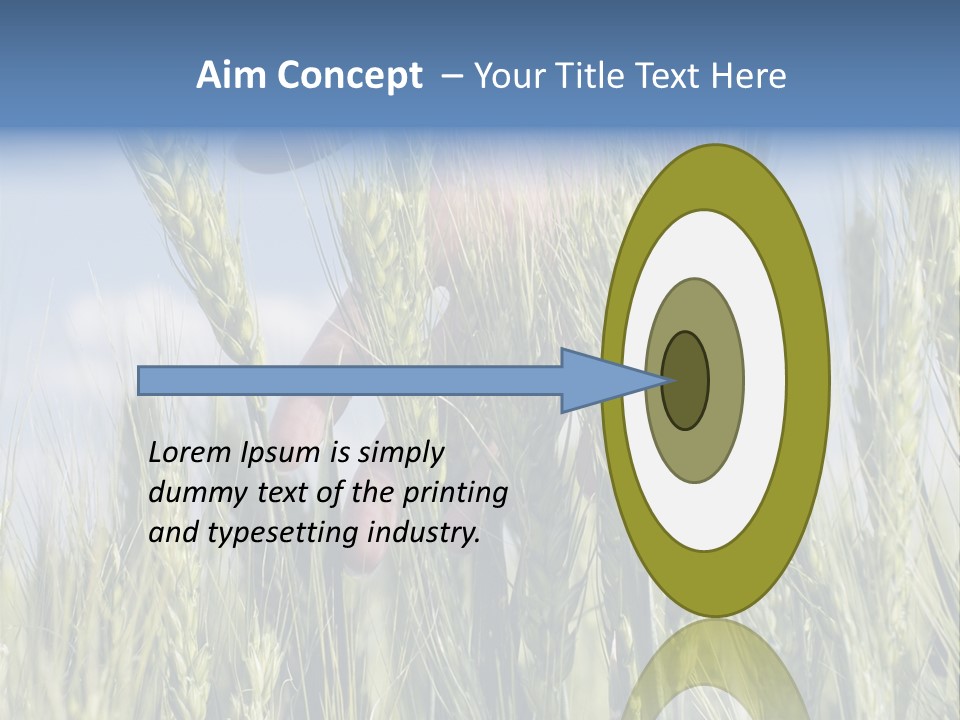 Aim Concept – Your Title Text Here

Lorem Ipsum is simply dummy text of the printing and typesetting industry.